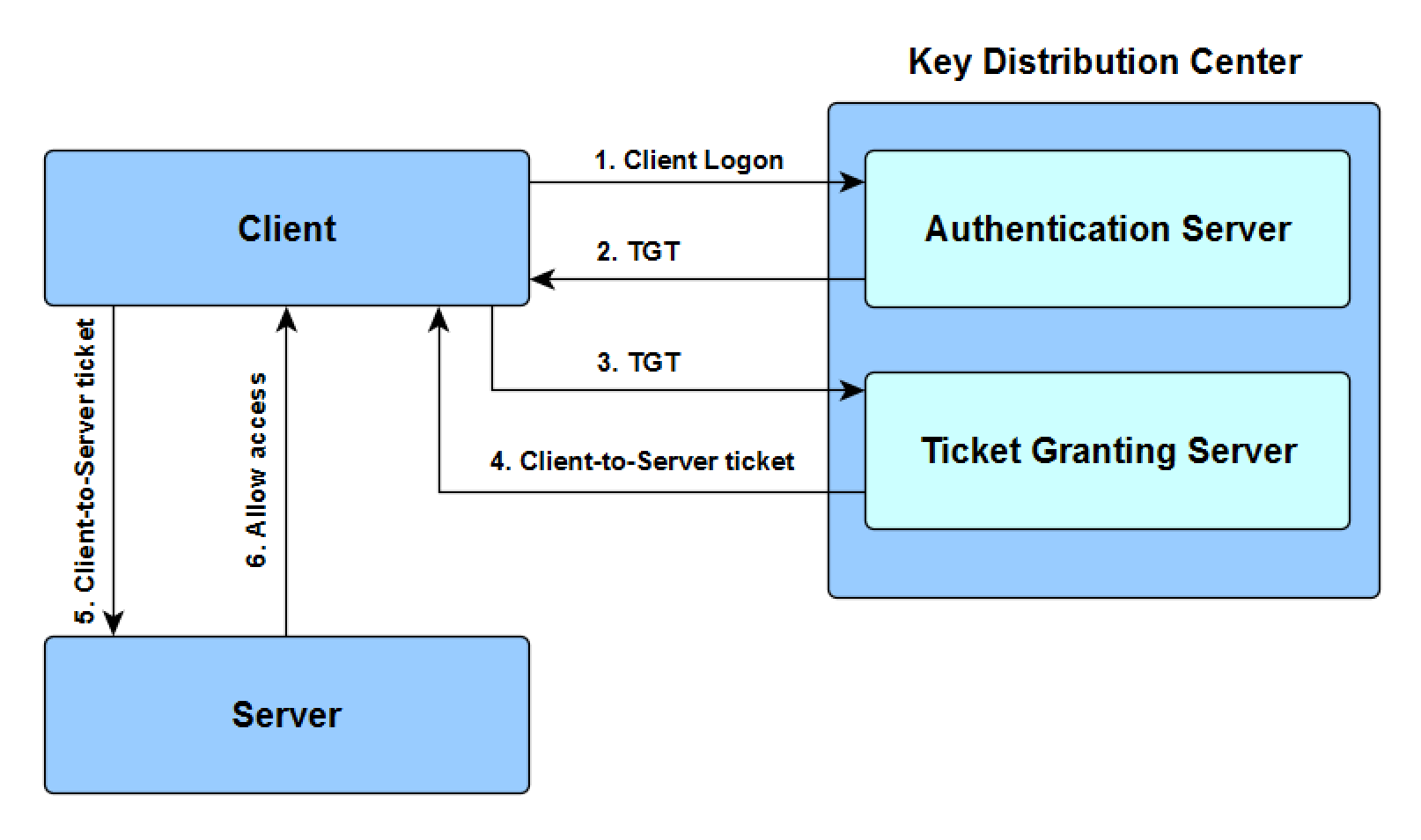 Key Distribution Center

Client

1. Client Logon

Authentication Server

2. TGT

3. TGT

Ticket Granting Server

4. Client-to-Server ticket

5. Client-to-Server ticket

6. Allow access

Server